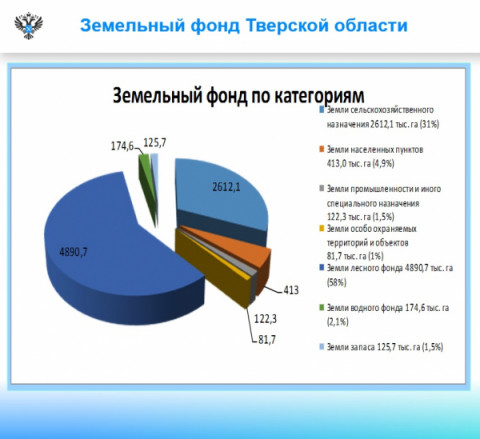 Земельный фонд Тверской области

Земельный фонд по категориям

174,6
125,7
2612,1
4890,7
413
122,3
81,7

Земли сельскохозяйственного назначения 2612,1 тыс. га (31%)

Земли населенных пунктов 413,0 тыс. га (4,9%)

Земли промышленности и иного специального назначения 122,3 тыс. га (1,5%)

Земли особо охраняемых территорий и объектов 81,7 тыс. га (1%)

Земли лесного фонда 4890,7 тыс. га (58%)

Земли водного фонда 174,6 тыс. га (2,1%)

Земли запаса 125,7 тыс. га (1,5%)